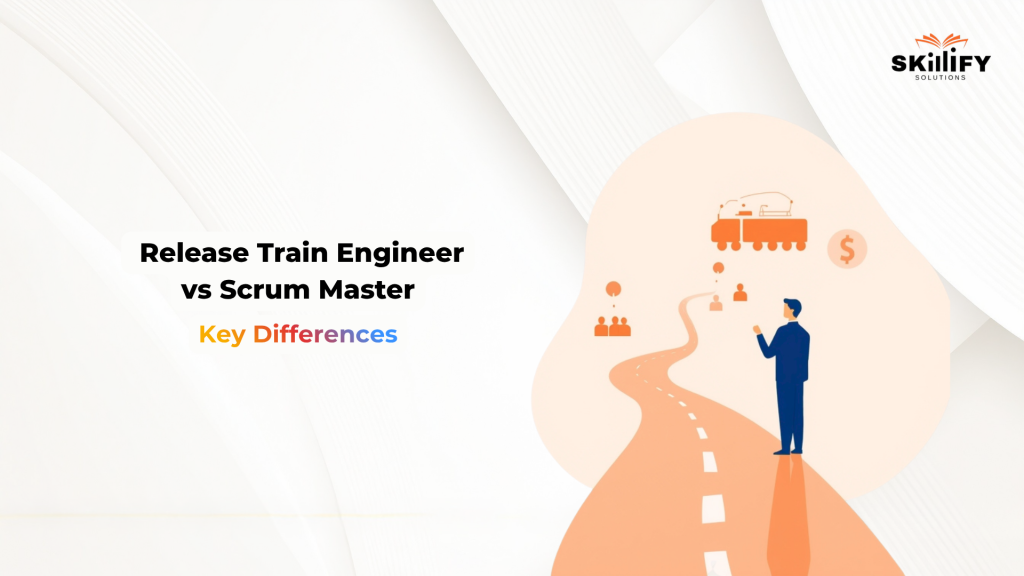 SKILLIFY
SOLUTIONS

Release Train Engineer vs Scrum Master

Key Differences

$